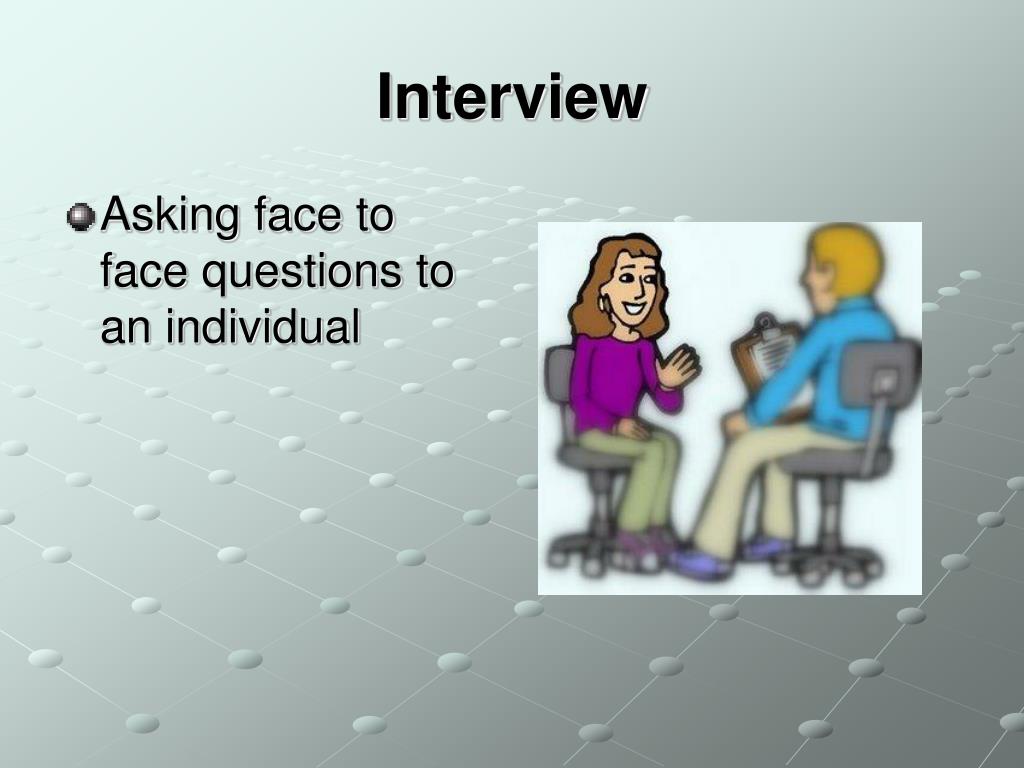 Interview

Asking face to face questions to an individual